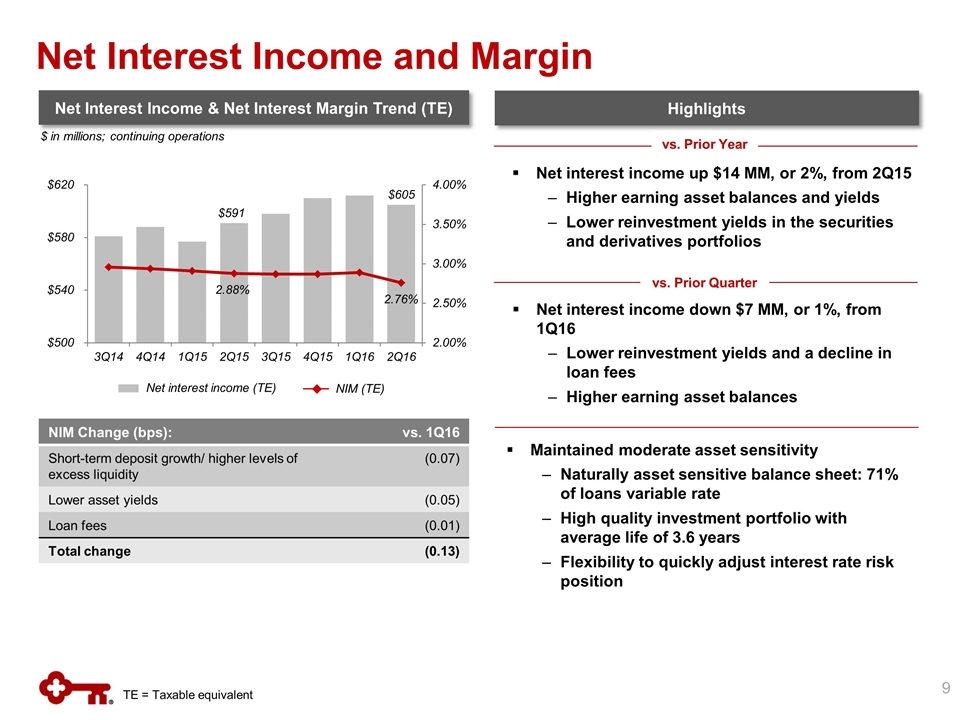 Net Interest Income and Margin

Net Interest Income & Net Interest Margin Trend (TE)

$ in millions; continuing operations

$620
$580
$540
$500

4.00%
3.50%
3.00%
2.50%
2.00%

$591
$605
2.88%
2.76%

3Q14 4Q14 1Q15 2Q15 3Q15 4Q15 1Q16 2Q16

Net interest income (TE)
NIM (TE)

| NIM Change (bps): | vs. 1Q16 |
|---|---|
| Short-term deposit growth/ higher levels of excess liquidity | (0.07) |
| Lower asset yields | (0.05) |
| Loan fees | (0.01) |
| Total change | (0.13) |

Highlights

vs. Prior Year

▪ Net interest income up $14 MM, or 2%, from 2Q15
– Higher earning asset balances and yields
– Lower reinvestment yields in the securities and derivatives portfolios

vs. Prior Quarter

▪ Net interest income down $7 MM, or 1%, from 1Q16
– Lower reinvestment yields and a decline in loan fees
– Higher earning asset balances

▪ Maintained moderate asset sensitivity
– Naturally asset sensitive balance sheet: 71% of loans variable rate
– High quality investment portfolio with average life of 3.6 years
– Flexibility to quickly adjust interest rate risk position

TE = Taxable equivalent

9